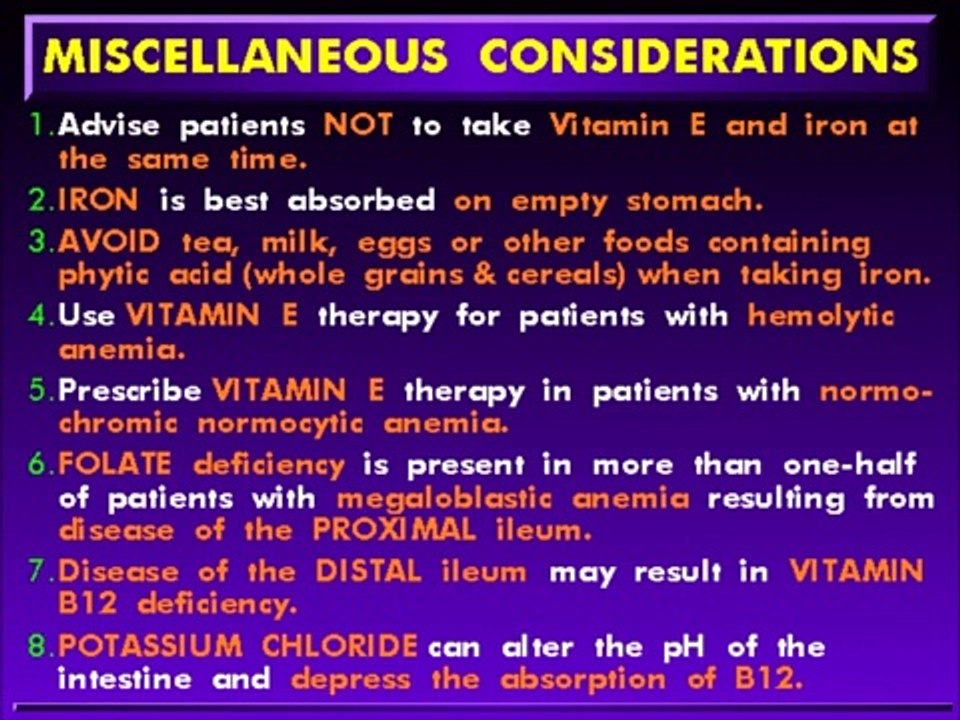 MISCELLANEOUS CONSIDERATIONS

1. Advise patients NOT to take Vitamin E and iron at the same time.

2. IRON is best absorbed on empty stomach.

3. AVOID tea, milk, eggs or other foods containing phytic acid (whole grains & cereals) when taking iron.

4. Use VITAMIN E therapy for patients with hemolytic anemia.

5. Prescribe VITAMIN E therapy in patients with normochromic normocytic anemia.

6. FOLATE deficiency is present in more than one-half of patients with megaloblastic anemia resulting from disease of the PROXIMAL ileum.

7. Disease of the DISTAL ileum may result in VITAMIN B12 deficiency.

8. POTASSIUM CHLORIDE can alter the pH of the intestine and depress the absorption of B12.